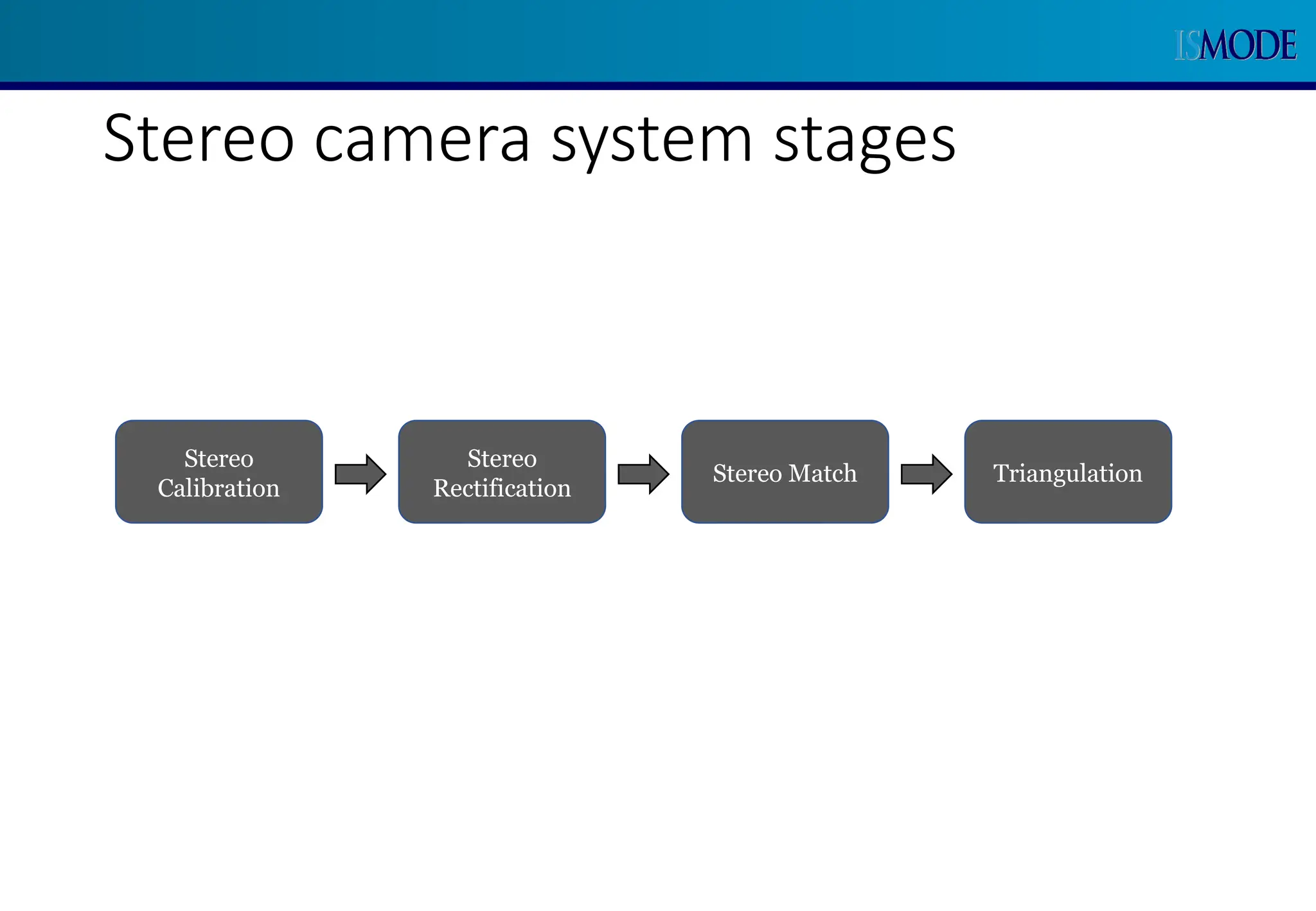 ISMODE

Stereo camera system stages

Stereo Calibration

Stereo Rectification

Stereo Match

Triangulation